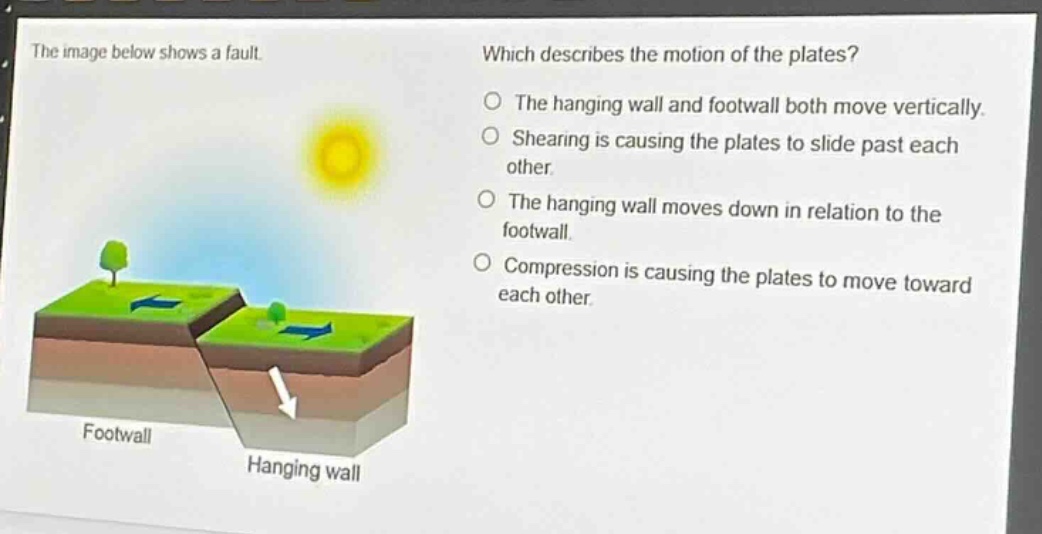 The image below shows a fault.

Footwall

Hanging wall

Which describes the motion of the plates?

The hanging wall and footwall both move vertically.

Shearing is causing the plates to slide past each other.

The hanging wall moves down in relation to the footwall.

Compression is causing the plates to move toward each other.